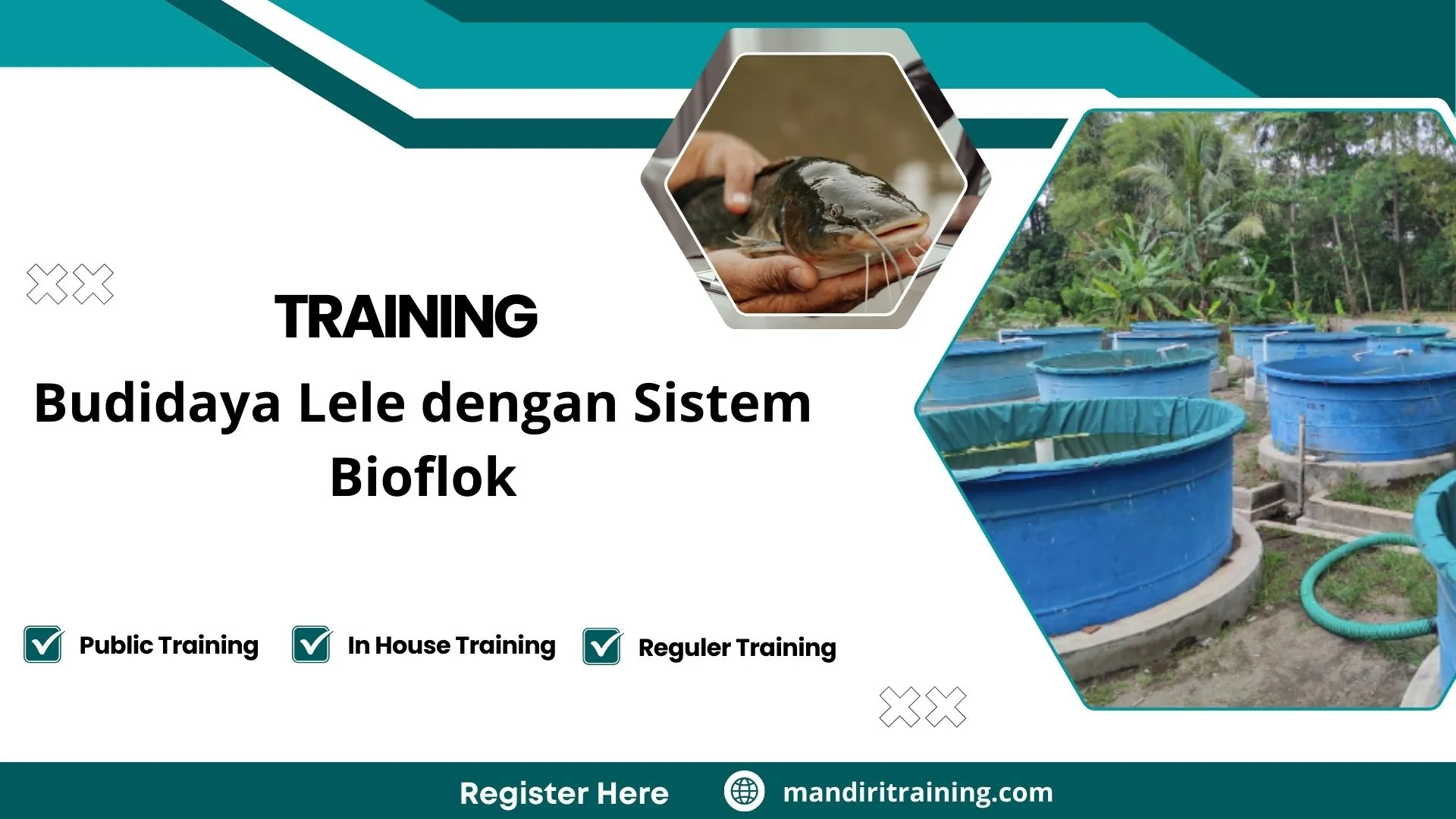 TRAINING

Budidaya Lele dengan Sistem Bioflok

Public Training

In House Training

Reguler Training

Register Here

mandiritraining.com